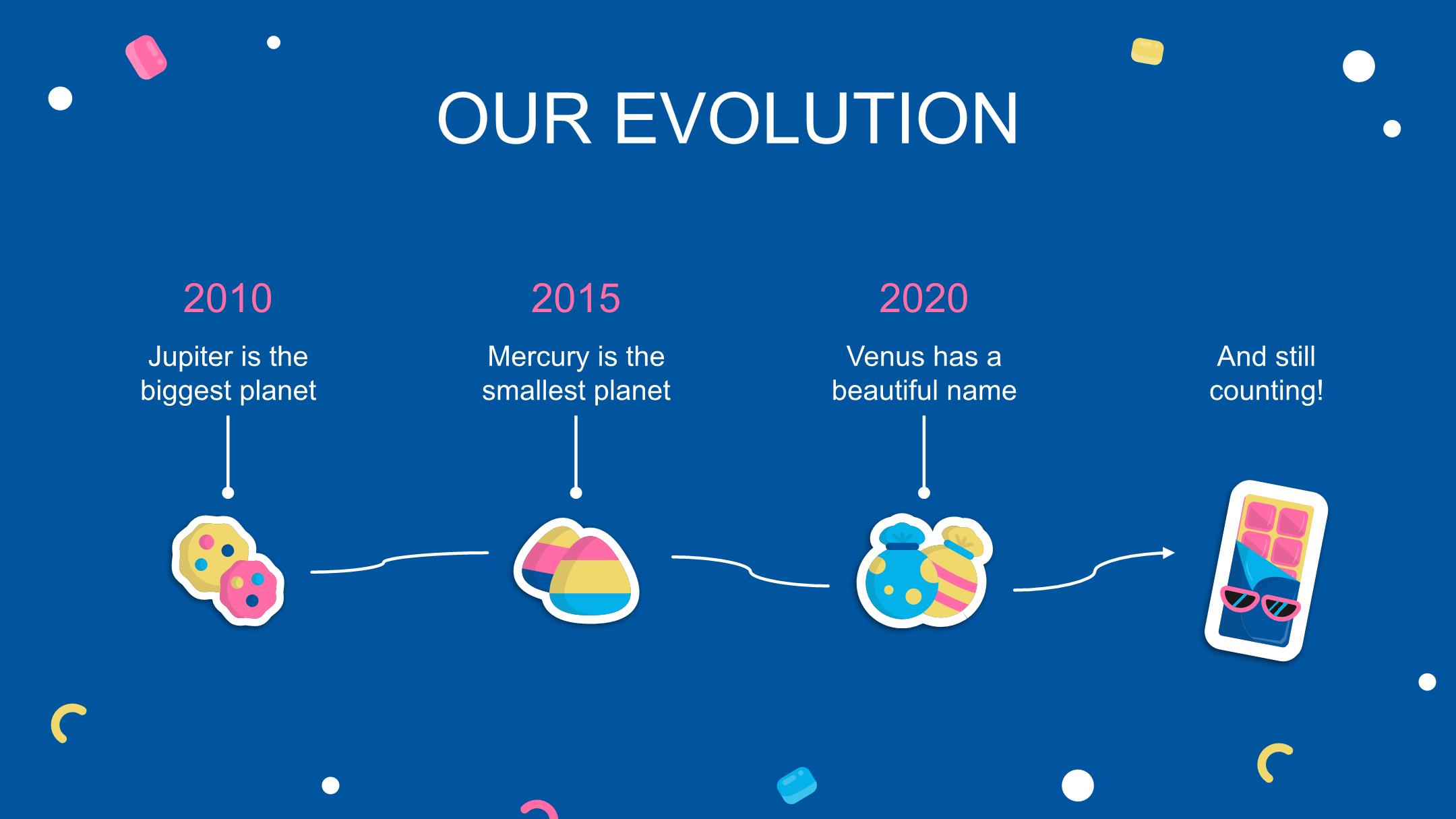 OUR EVOLUTION

2010

Jupiter is the biggest planet

2015

Mercury is the smallest planet

2020

Venus has a beautiful name

And still counting!